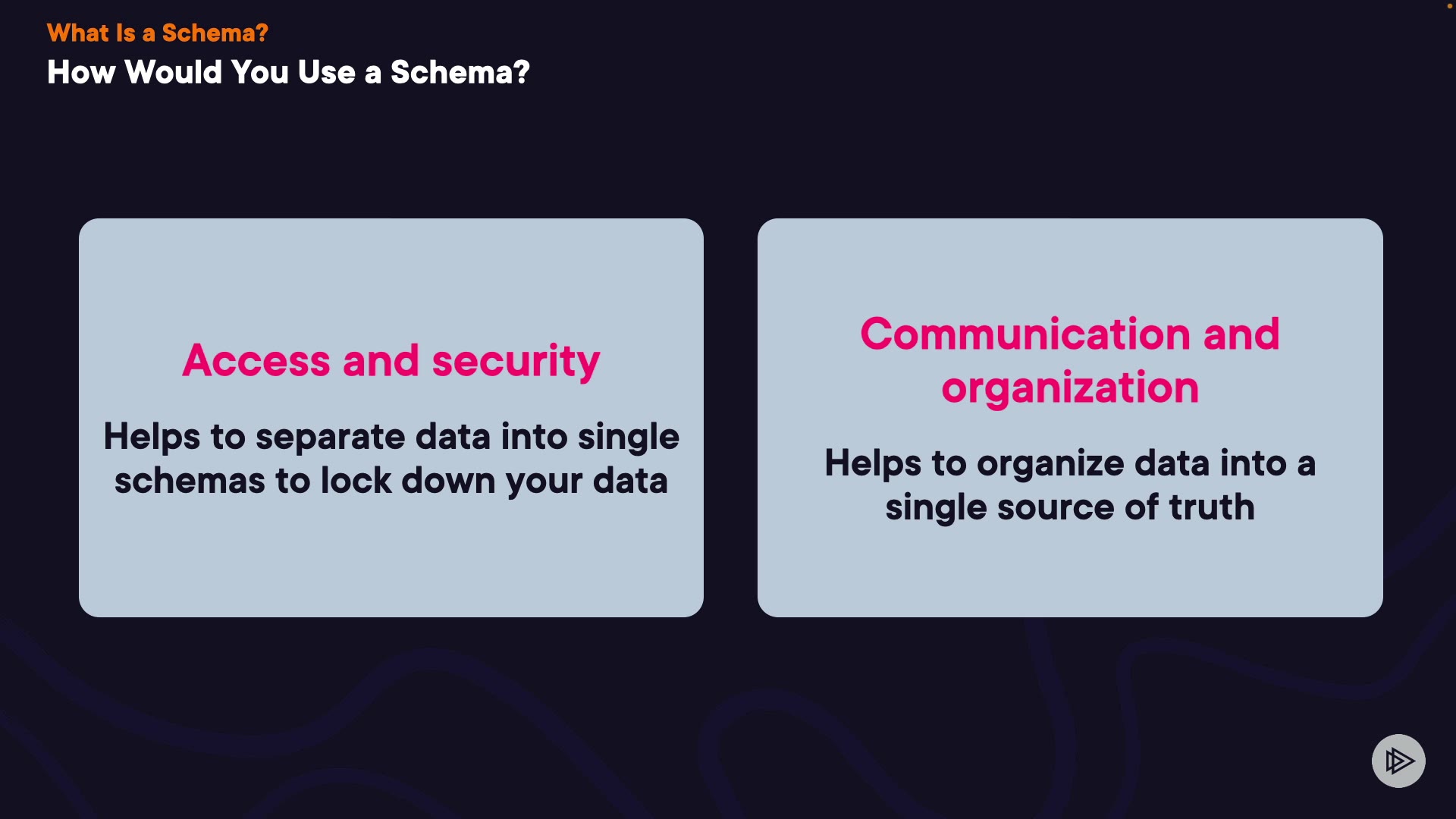 What Is a Schema?

How Would You Use a Schema?

Access and security

Helps to separate data into single schemas to lock down your data

Communication and organization

Helps to organize data into a single source of truth